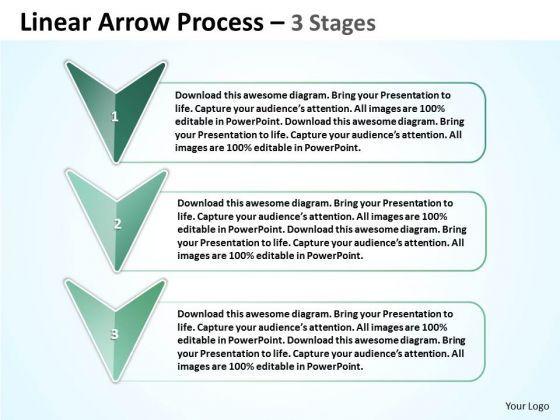 Linear Arrow Process – 3 Stages

1

Download this awesome diagram. Bring your Presentation to life. Capture your audience's attention. All images are 100% editable in PowerPoint. Download this awesome diagram. Bring your Presentation to life. Capture your audience's attention. All images are 100% editable in PowerPoint.

2

Download this awesome diagram. Bring your Presentation to life. Capture your audience's attention. All images are 100% editable in PowerPoint. Download this awesome diagram. Bring your Presentation to life. Capture your audience's attention. All images are 100% editable in PowerPoint.

3

Download this awesome diagram. Bring your Presentation to life. Capture your audience's attention. All images are 100% editable in PowerPoint. Download this awesome diagram. Bring your Presentation to life. Capture your audience's attention. All images are 100% editable in PowerPoint.

Your Logo